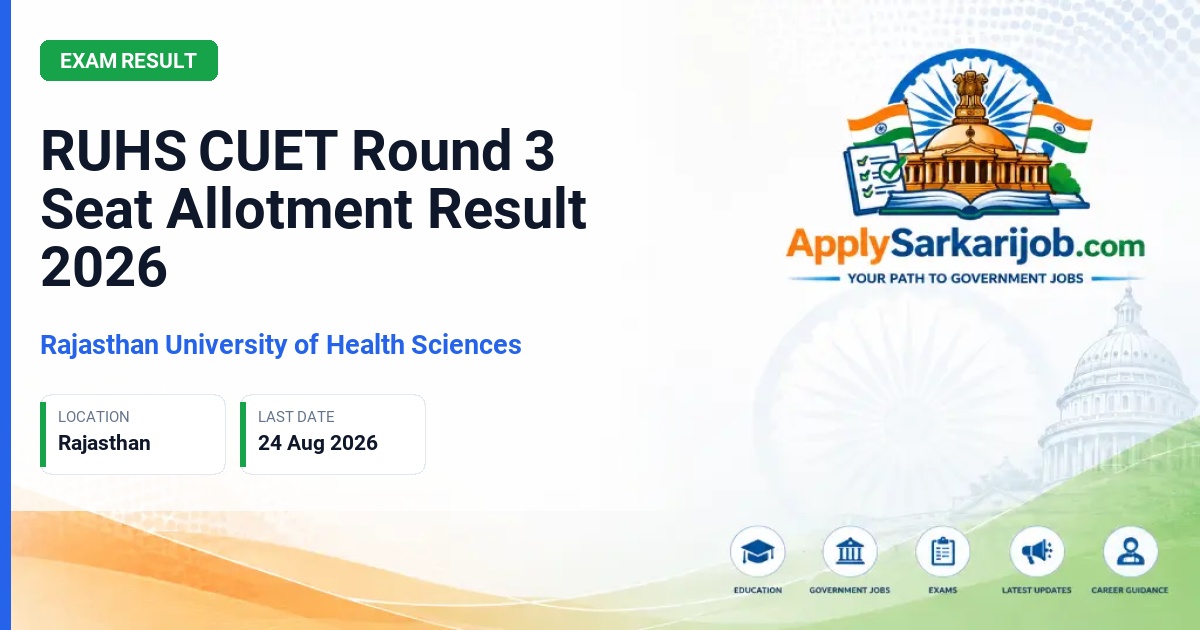 EXAM RESULT

RUHS CUET Round 3 Seat Allotment Result 2026

Rajasthan University of Health Sciences

LOCATION
Rajasthan

LAST DATE
24 Aug 2026

ApplySarkarijob.com
YOUR PATH TO GOVERNMENT JOBS

EDUCATION
GOVERNMENT JOBS
EXAMS
LATEST UPDATES
CAREER GUIDANCE